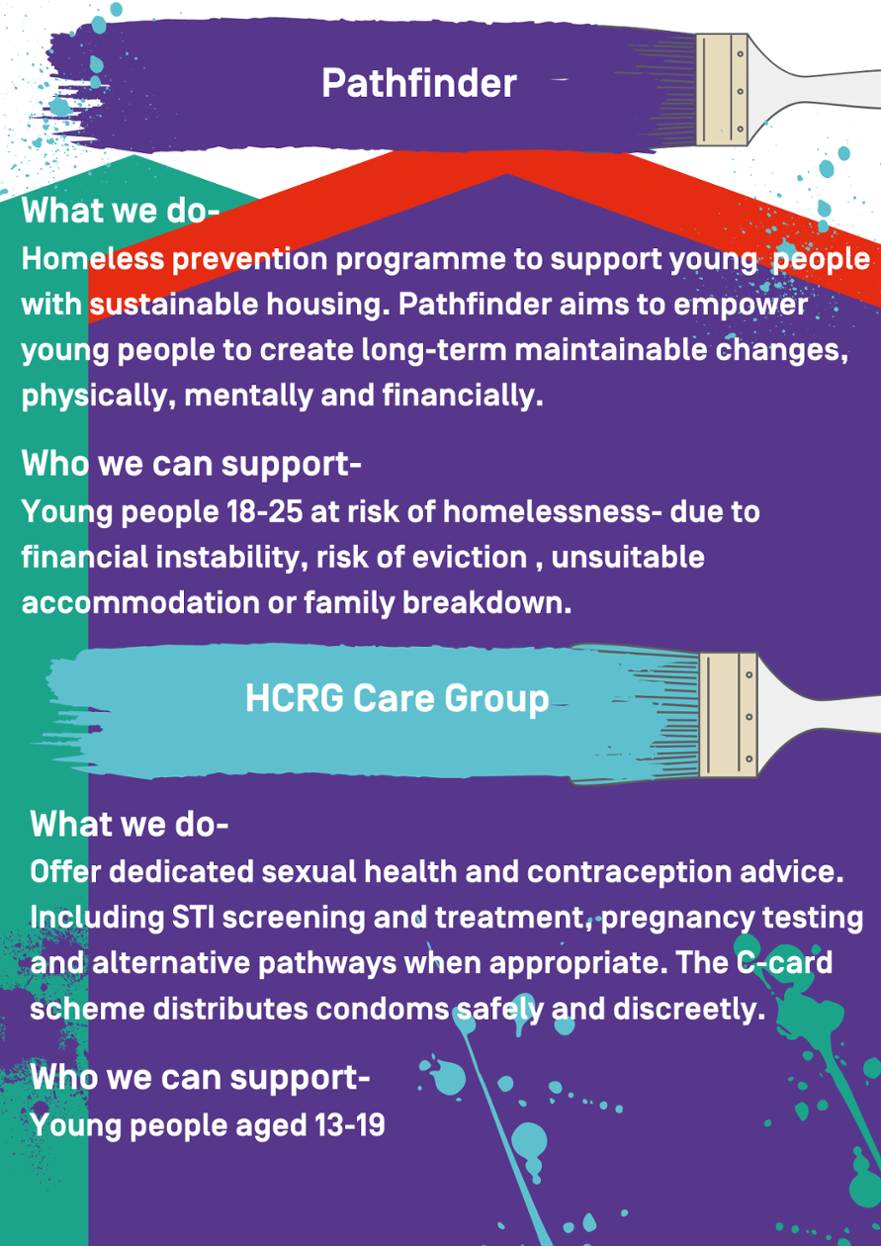 Pathfinder

What we do-
Homeless prevention programme to support young people with sustainable housing. Pathfinder aims to empower young people to create long-term maintainable changes, physically, mentally and financially.

Who we can support-
Young people 18-25 at risk of homelessness- due to financial instability, risk of eviction , unsuitable accommodation or family breakdown.

HCRG Care Group

What we do-
Offer dedicated sexual health and contraception advice. Including STI screening and treatment, pregnancy testing and alternative pathways when appropriate. The C-card scheme distributes condoms safely and discreetly.

Who we can support-
Young people aged 13-19